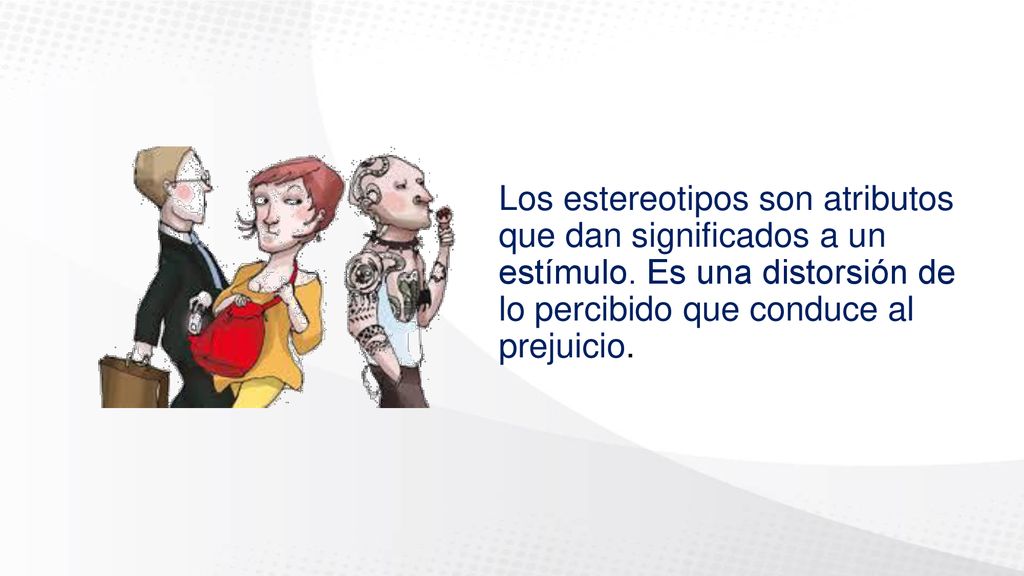 Los estereotipos son atributos que dan significados a un estímulo. Es una distorsión de lo percibido que conduce al prejuicio.